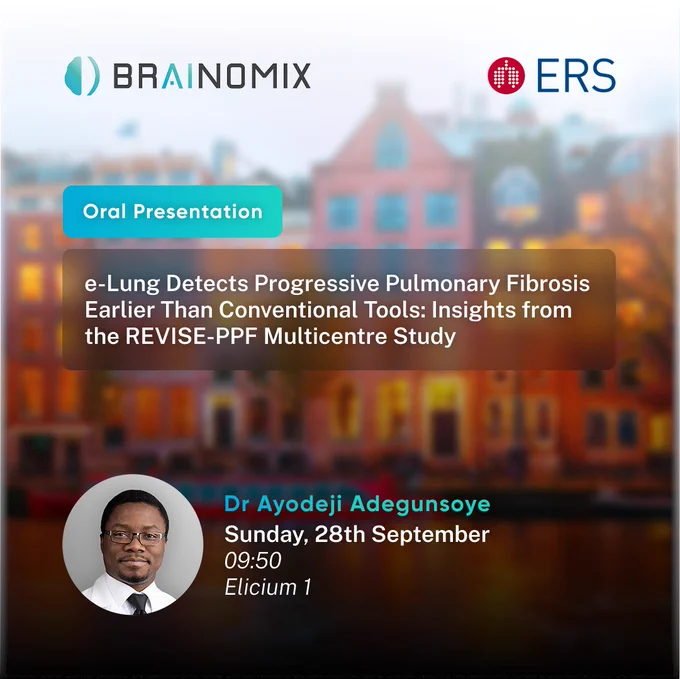 BRAINOMIX

ERS

Oral Presentation

e-Lung Detects Progressive Pulmonary Fibrosis Earlier Than Conventional Tools: Insights from the REVISE-PPF Multicentre Study

Dr Ayodeji Adegunsoye
Sunday, 28th September
09:50
Elicium 1